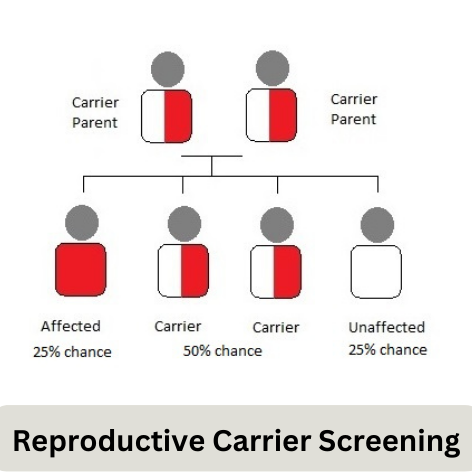 Carrier Parent

Carrier Parent

Affected
25% chance

Carrier

Carrier
50% chance

Unaffected
25% chance

Reproductive Carrier Screening